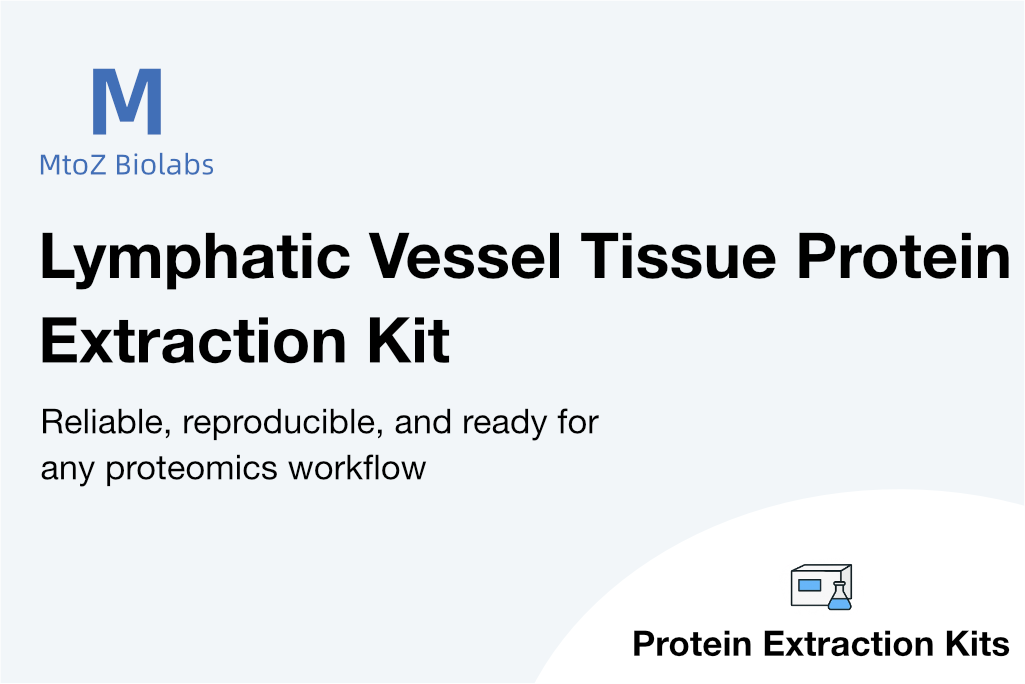 M
MtoZ Biolabs

Lymphatic Vessel Tissue Protein Extraction Kit

Reliable, reproducible, and ready for any proteomics workflow

Protein Extraction Kits